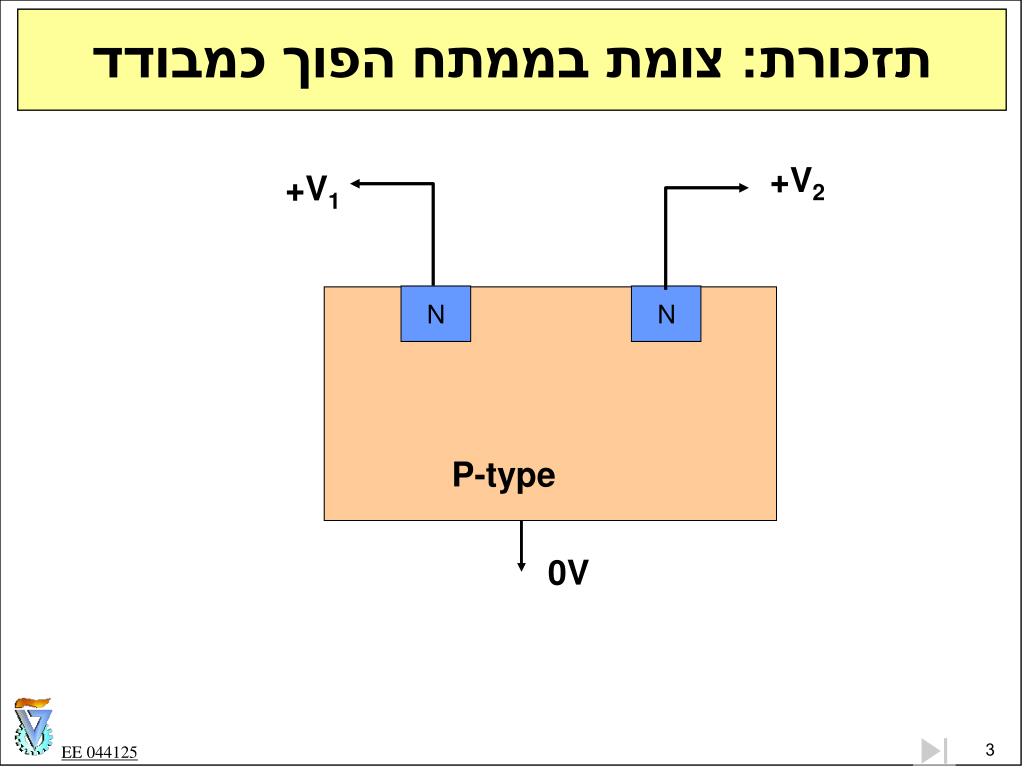 תזכורת: צומת בממתח הפוך כמבודד

$+V_1$

$+V_2$

N

N

P-type

0V

EE 044125

3